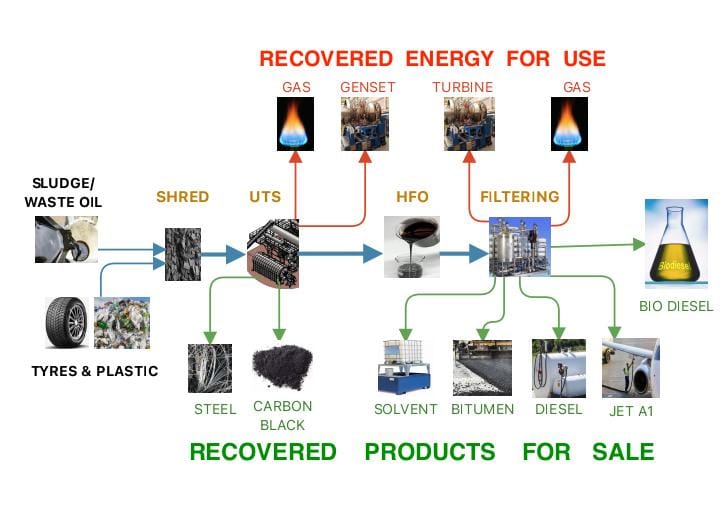 RECOVERED ENERGY FOR USE

GAS GENSET TURBINE GAS

SLUDGE/ WASTE OIL

SHRED UTS HFO FILTERING

Biodiesel

BIO DIESEL

TYRES & PLASTIC

STEEL CARBON BLACK SOLVENT BITUMEN DIESEL JET A1

RECOVERED PRODUCTS FOR SALE